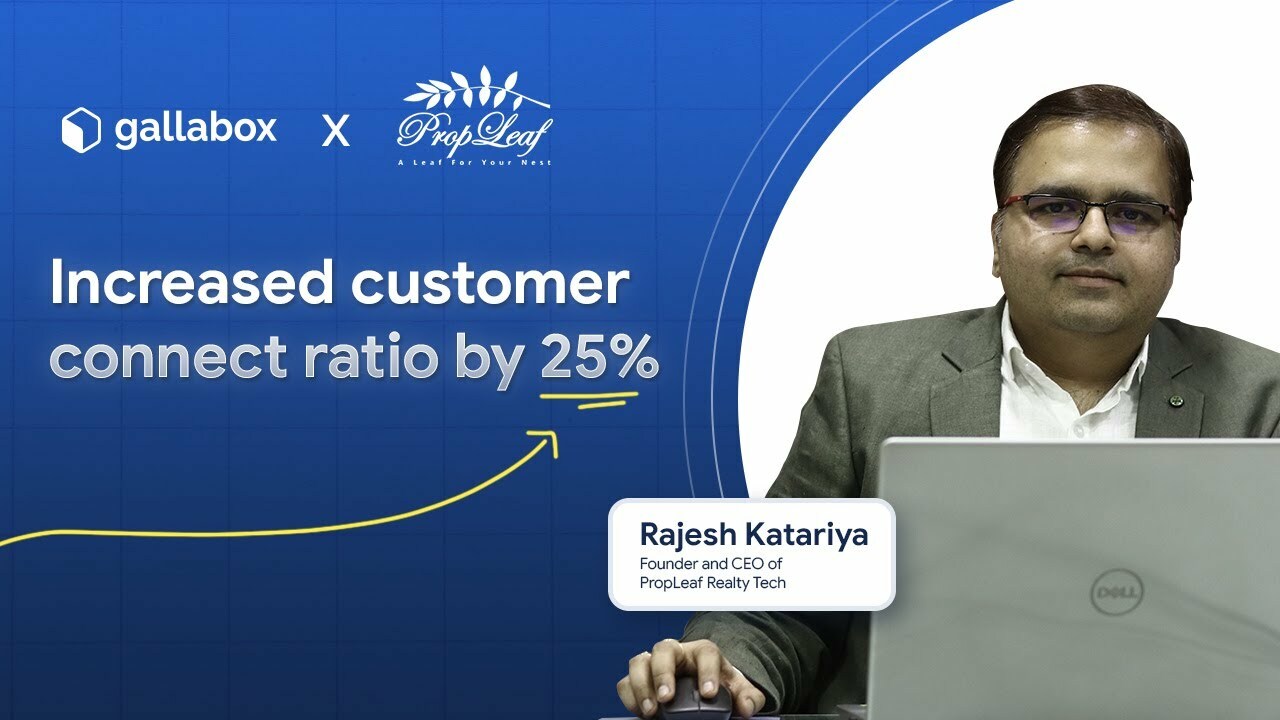 gallabox X PropLeaf
A Leaf For Your Nest

Increased customer connect ratio by 25%

Rajesh Katariya
Founder and CEO of PropLeaf Realty Tech

DELL